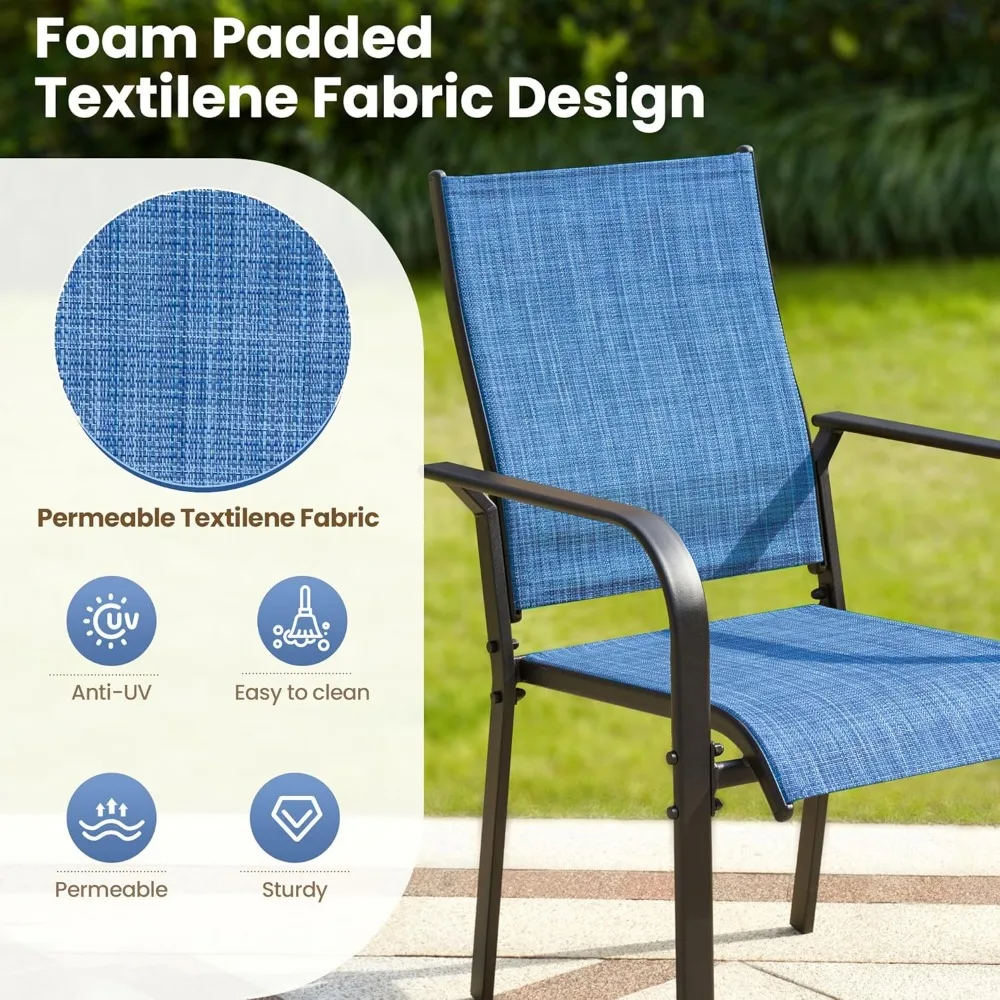 Foam Padded
Textilene Fabric Design

Permeable Textilene Fabric

UV

Anti-UV

Easy to clean

Permeable

Sturdy